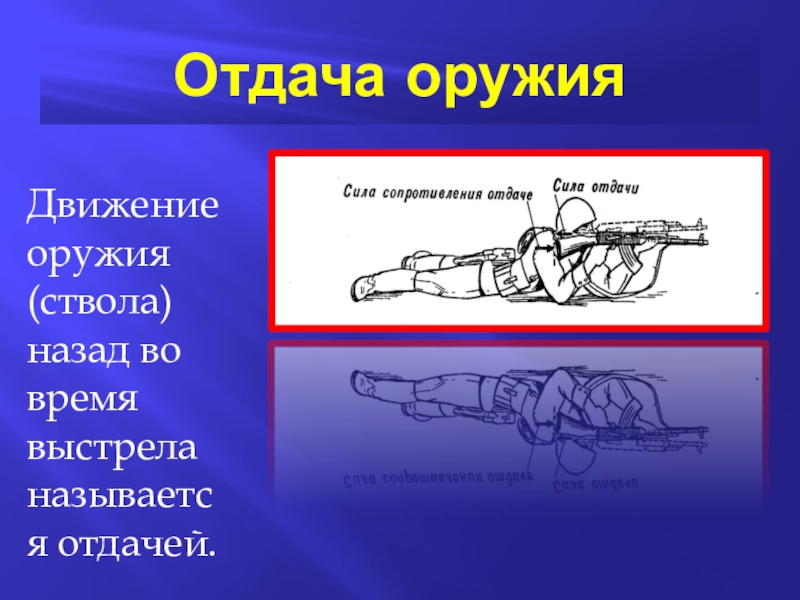 Отдача оружия

Движение оружия (ствола) назад во время выстрела называется отдачей.

Сила сопротивления отдаче
Сила отдачи